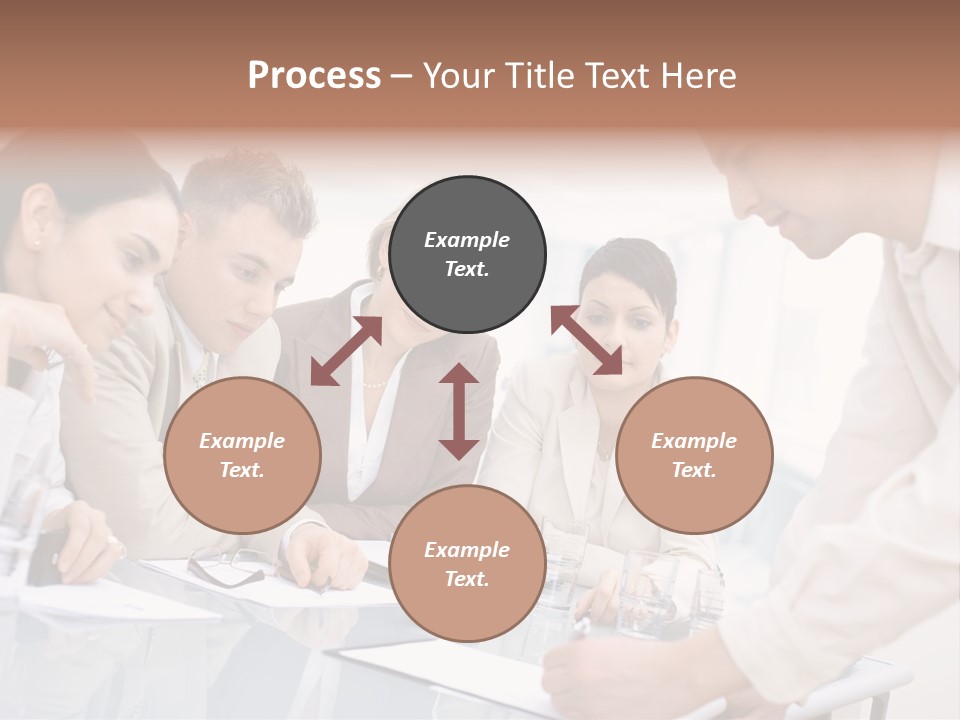 Process – Your Title Text Here

Example Text.

Example Text.

Example Text.

Example Text.